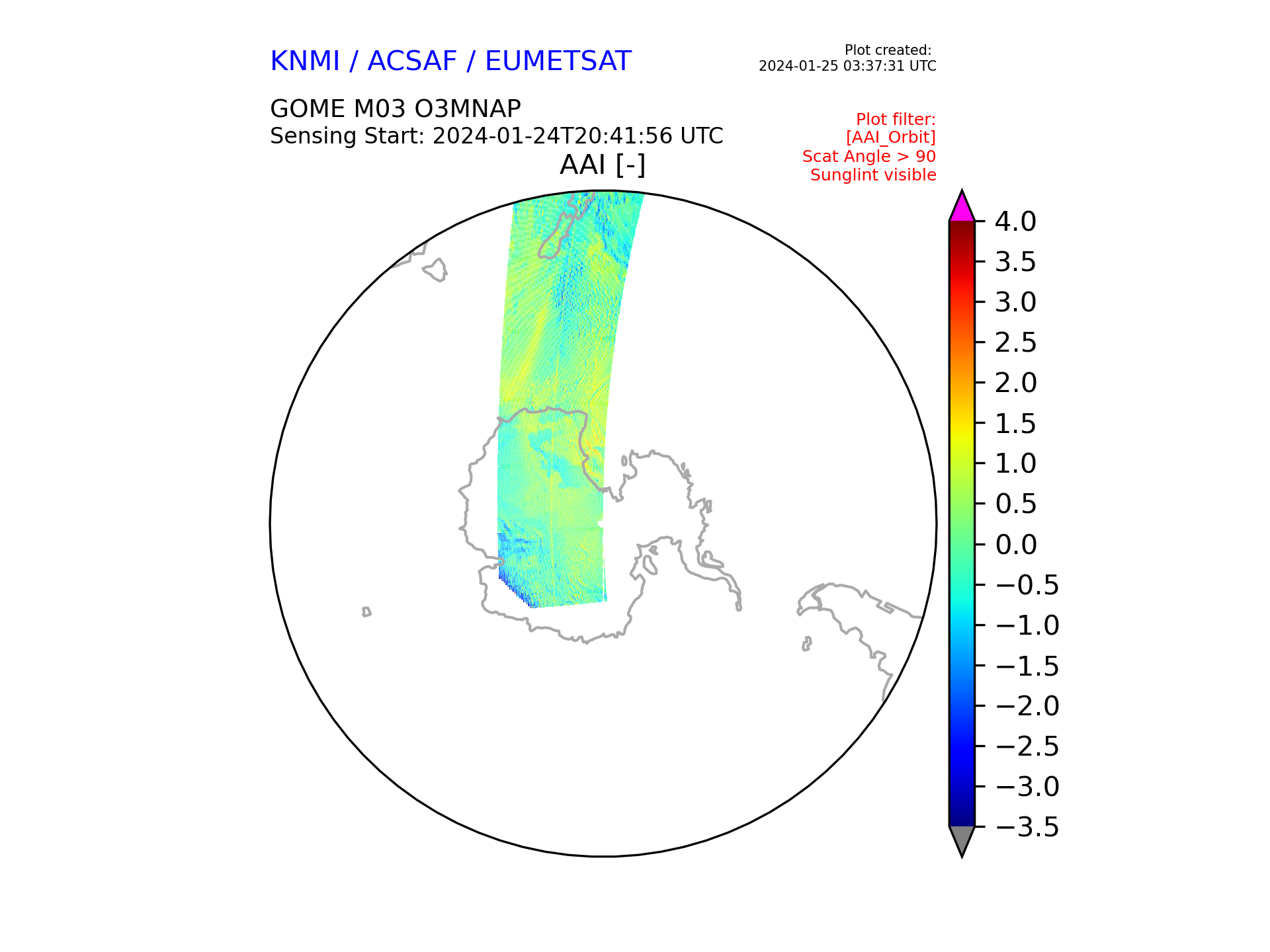 KNMI / ACSAF / EUMETSAT

Plot created:
2024-01-25 03:37:31 UTC

GOME M03 O3MNAP
Sensing Start: 2024-01-24T20:41:56 UTC

Plot filter:
[AAI_Orbit]
Scat Angle > 90
Sunglint visible

AAI [-]

4.0
3.5
3.0
2.5
2.0
1.5
1.0
0.5
0.0
−0.5
−1.0
−1.5
−2.0
−2.5
−3.0
−3.5